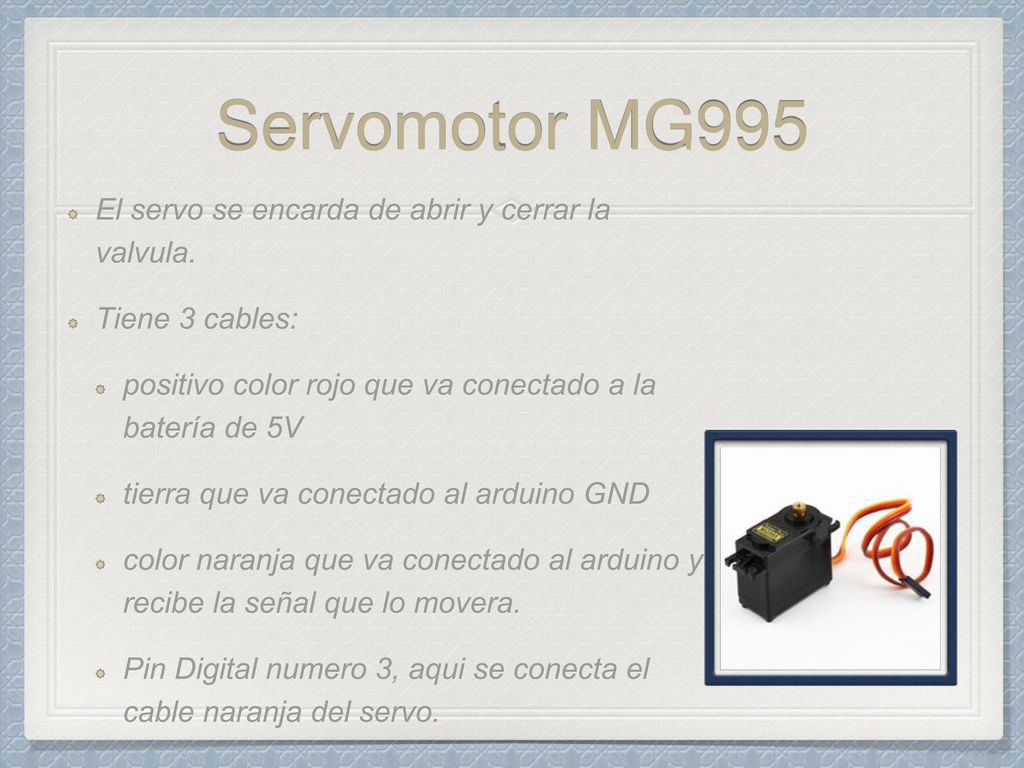 Servomotor MG995

El servo se encarda de abrir y cerrar la valvula.

Tiene 3 cables:

positivo color rojo que va conectado a la batería de 5V

tierra que va conectado al arduino GND

color naranja que va conectado al arduino y recibe la señal que lo movera.

Pin Digital numero 3, aqui se conecta el cable naranja del servo.